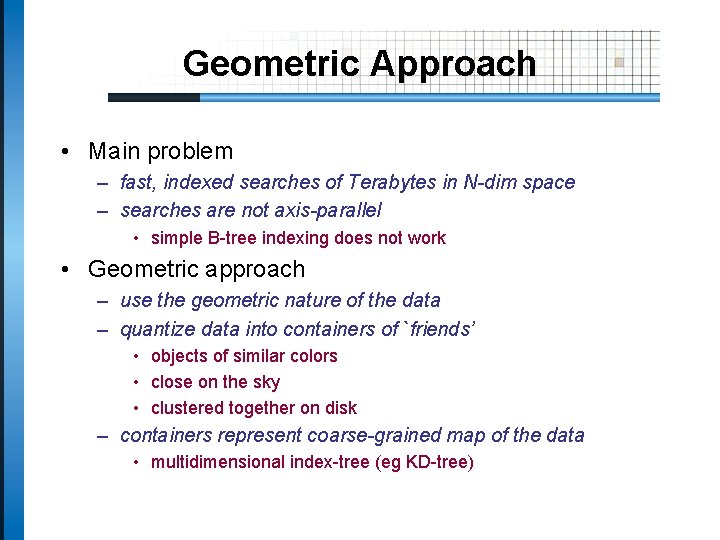 Geometric Approach

• Main problem
– fast, indexed searches of Terabytes in N-dim space
– searches are not axis-parallel
• simple B-tree indexing does not work

• Geometric approach
– use the geometric nature of the data
– quantize data into containers of `friends'
• objects of similar colors
• close on the sky
• clustered together on disk
– containers represent coarse-grained map of the data
• multidimensional index-tree (eg KD-tree)